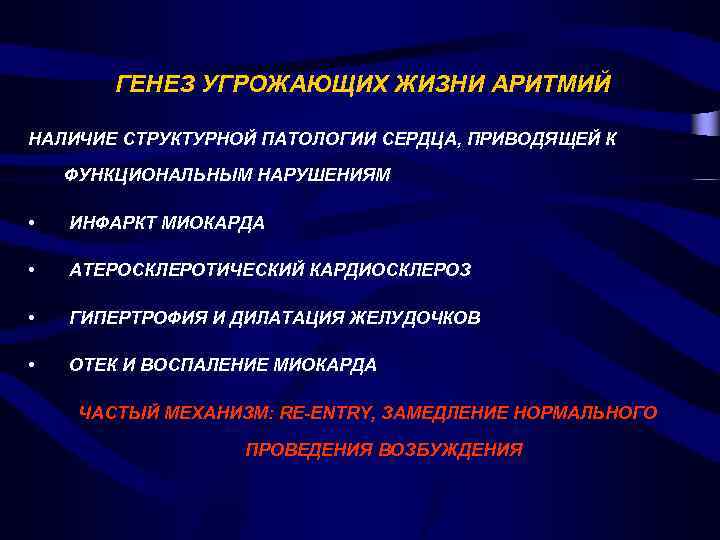 ГЕНЕЗ УГРОЖАЮЩИХ ЖИЗНИ АРИТМИЙ

НАЛИЧИЕ СТРУКТУРНОЙ ПАТОЛОГИИ СЕРДЦА, ПРИВОДЯЩЕЙ К ФУНКЦИОНАЛЬНЫМ НАРУШЕНИЯМ

• ИНФАРКТ МИОКАРДА

• АТЕРОСКЛЕРОТИЧЕСКИЙ КАРДИОСКЛЕРОЗ

• ГИПЕРТРОФИЯ И ДИЛАТАЦИЯ ЖЕЛУДОЧКОВ

• ОТЕК И ВОСПАЛЕНИЕ МИОКАРДА

ЧАСТЫЙ МЕХАНИЗМ: RE-ENTRY, ЗАМЕДЛЕНИЕ НОРМАЛЬНОГО ПРОВЕДЕНИЯ ВОЗБУЖДЕНИЯ